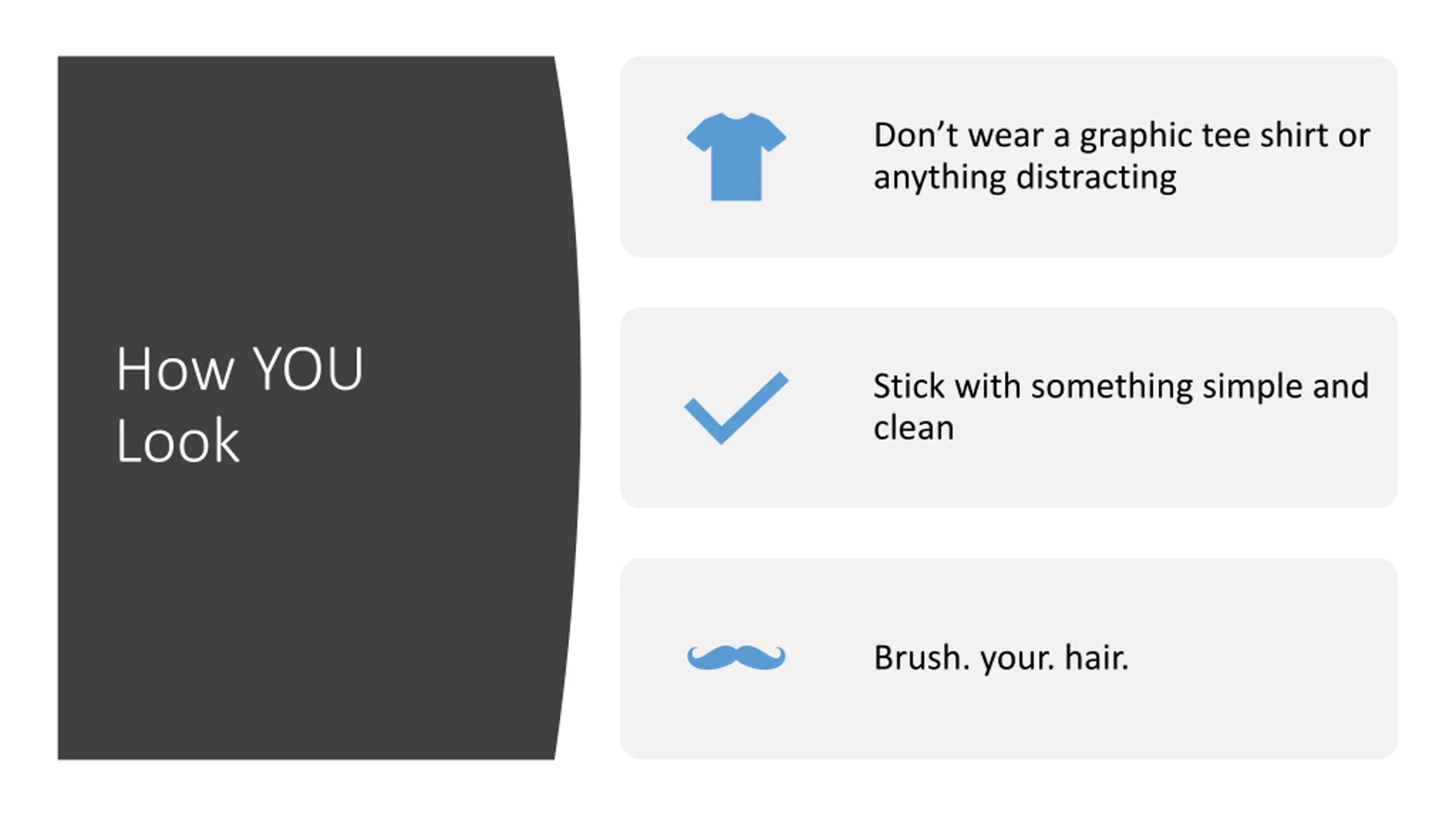 How YOU Look

Don’t wear a graphic tee shirt or anything distracting

Stick with something simple and clean

Brush. your. hair.